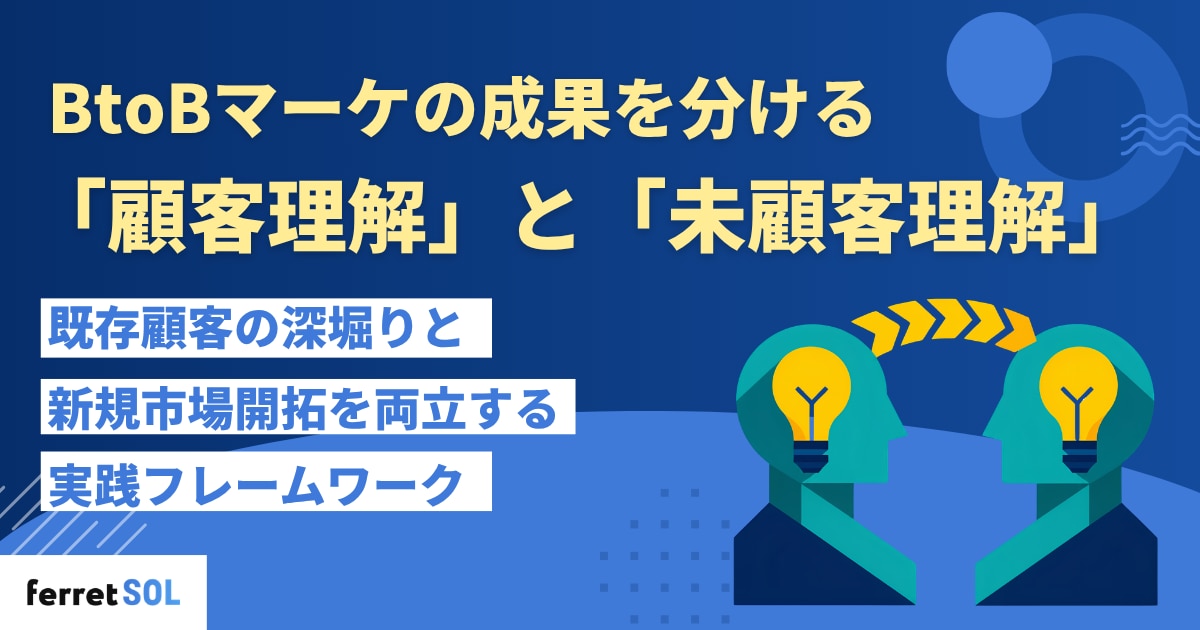 BtoBマーケの成果を分ける
「顧客理解」と「未顧客理解」

既存顧客の深堀りと
新規市場開拓を両立する
実践フレームワーク

ferret SOL